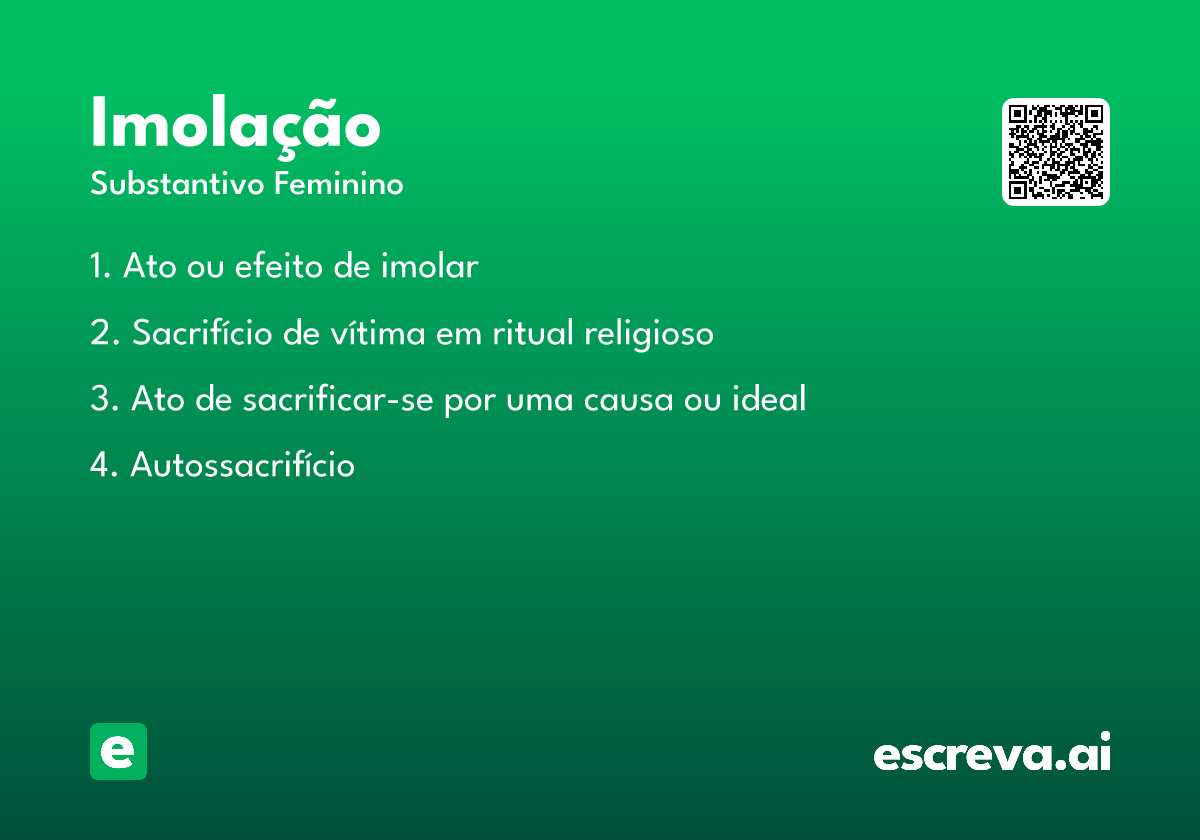 Imolação
Substantivo Feminino

1. Ato ou efeito de imolar

2. Sacrifício de vítima em ritual religioso

3. Ato de sacrificar-se por uma causa ou ideal

4. Autossacrifício

e

escreva.ai